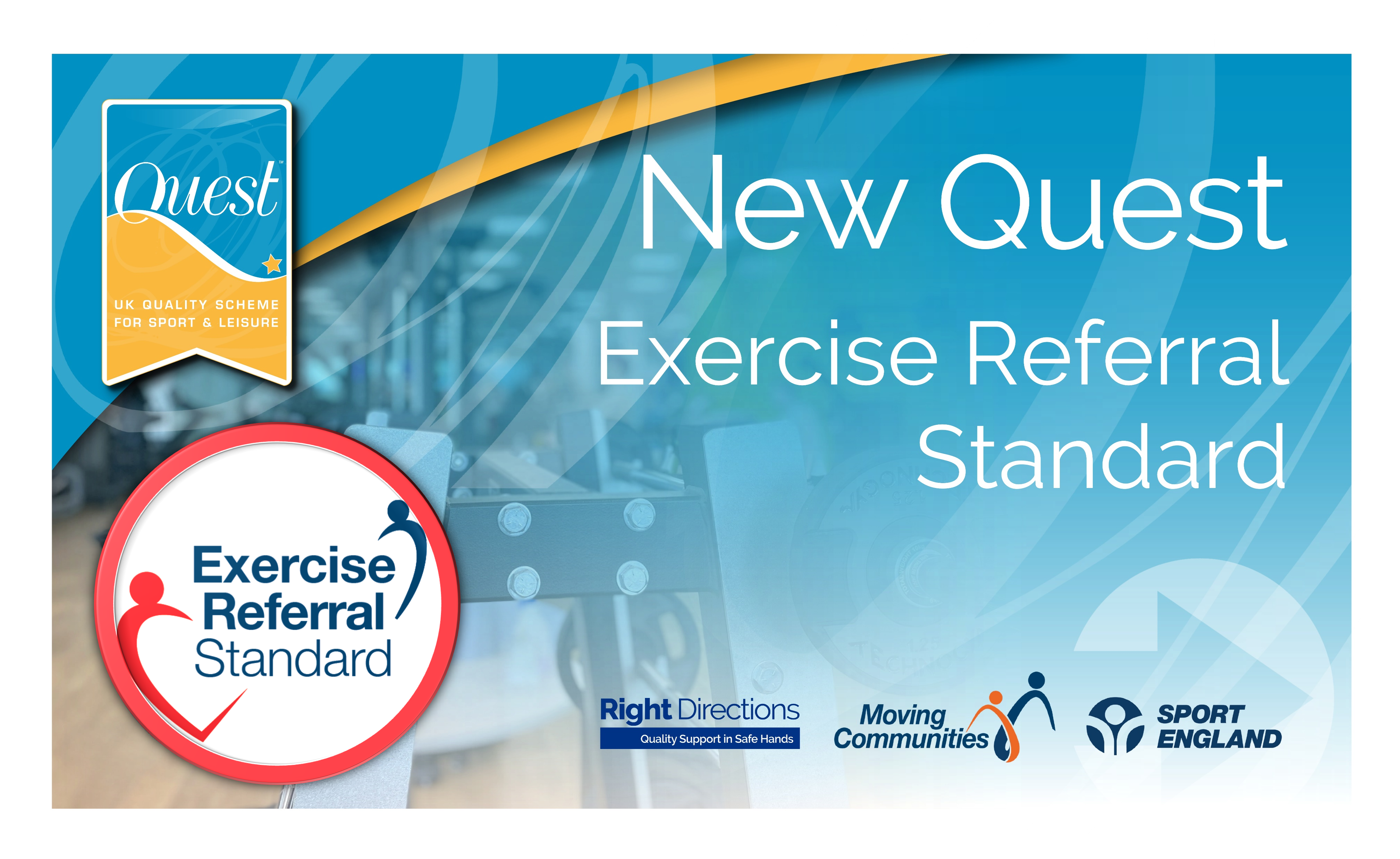 Quest™

UK QUALITY SCHEME FOR SPORT & LEISURE

New Quest

Exercise Referral Standard

Exercise Referral Standard

Right Directions
Quality Support in Safe Hands

Moving Communities

SPORT ENGLAND